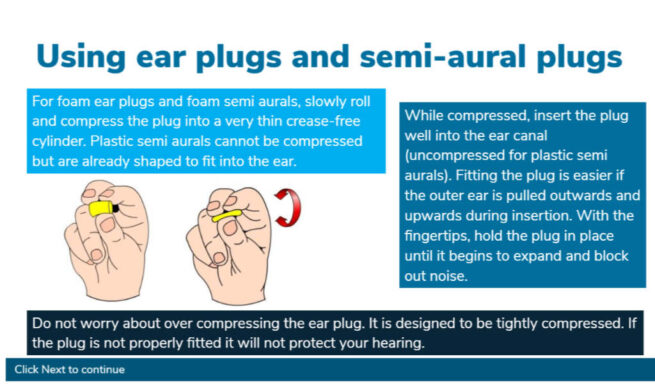 Using ear plugs and semi-aural plugs

For foam ear plugs and foam semi aurals, slowly roll and compress the plug into a very thin crease-free cylinder. Plastic semi aurals cannot be compressed but are already shaped to fit into the ear.

While compressed, insert the plug well into the ear canal (uncompressed for plastic semi aurals). Fitting the plug is easier if the outer ear is pulled outwards and upwards during insertion. With the fingertips, hold the plug in place until it begins to expand and block out noise.

Do not worry about over compressing the ear plug. It is designed to be tightly compressed. If the plug is not properly fitted it will not protect your hearing.

Click Next to continue